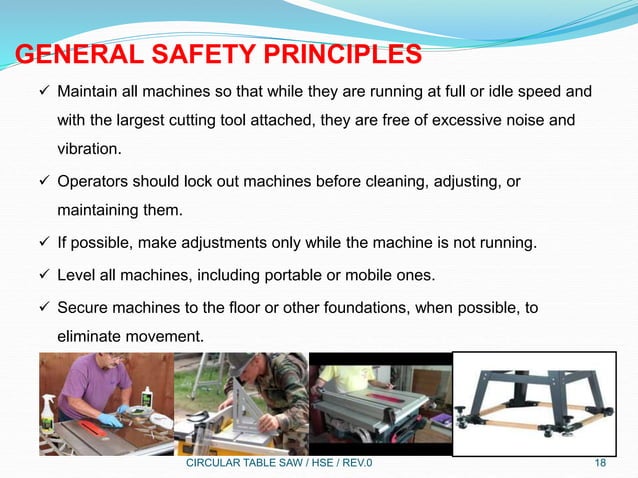 GENERAL SAFETY PRINCIPLES

✓ Maintain all machines so that while they are running at full or idle speed and with the largest cutting tool attached, they are free of excessive noise and vibration.

✓ Operators should lock out machines before cleaning, adjusting, or maintaining them.

✓ If possible, make adjustments only while the machine is not running.

✓ Level all machines, including portable or mobile ones.

✓ Secure machines to the floor or other foundations, when possible, to eliminate movement.

CIRCULAR TABLE SAW / HSE / REV.0

18